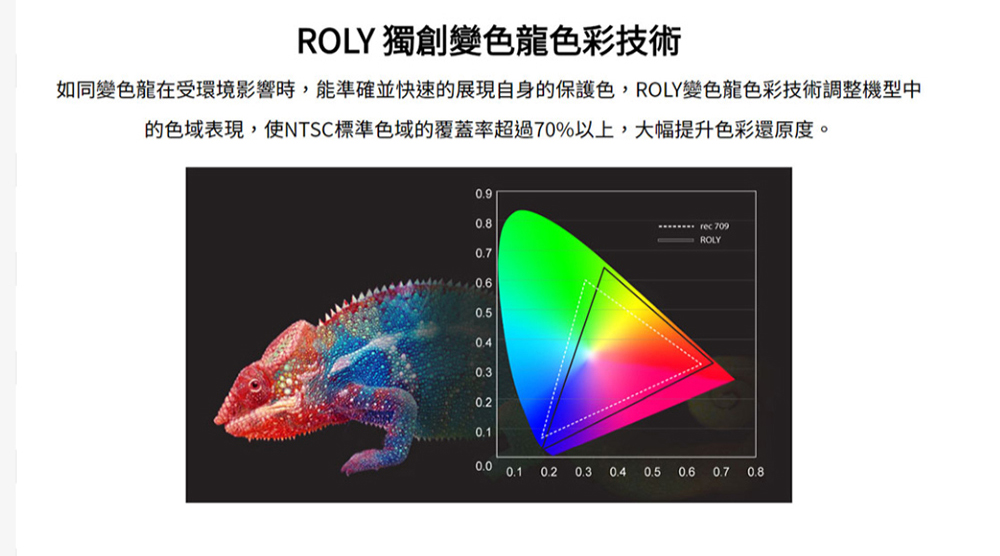 ROLY 獨創變色龍色彩技術

如同變色龍在受環境影響時，能準確並快速的展現自身的保護色，ROLY變色龍色彩技術調整機型中的色域表現，使NTSC標準色域的覆蓋率超過70%以上，大幅提升色彩還原度。

0.9
0.8
0.7
0.6
0.5
0.4
0.3
0.2
0.1
0.0
0.1 0.2 0.3 0.4 0.5 0.6 0.7 0.8

rec 709
ROLY